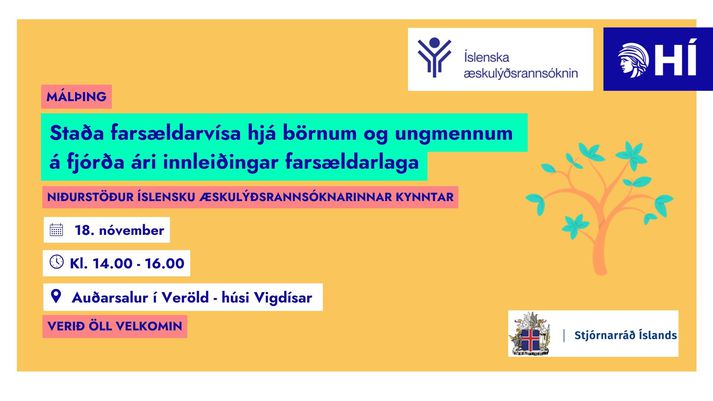 Íslenska æskulýðsrannsóknin

HÍ

MÁLÞING

Staða farsældarvísa hjá börnum og ungmennum á fjórða ári innleiðingar farsældarlaga

NIÐURSTÖÐUR ÍSLENSKU ÆSKULÝÐSRANNSÓKNARINNAR KYNNTAR

18. nóvember

Kl. 14.00 - 16.00

Auðarsalur í Veröld - húsi Vigdísar

VERIÐ ÖLL VELKOMIN

Stjórnarráð Íslands